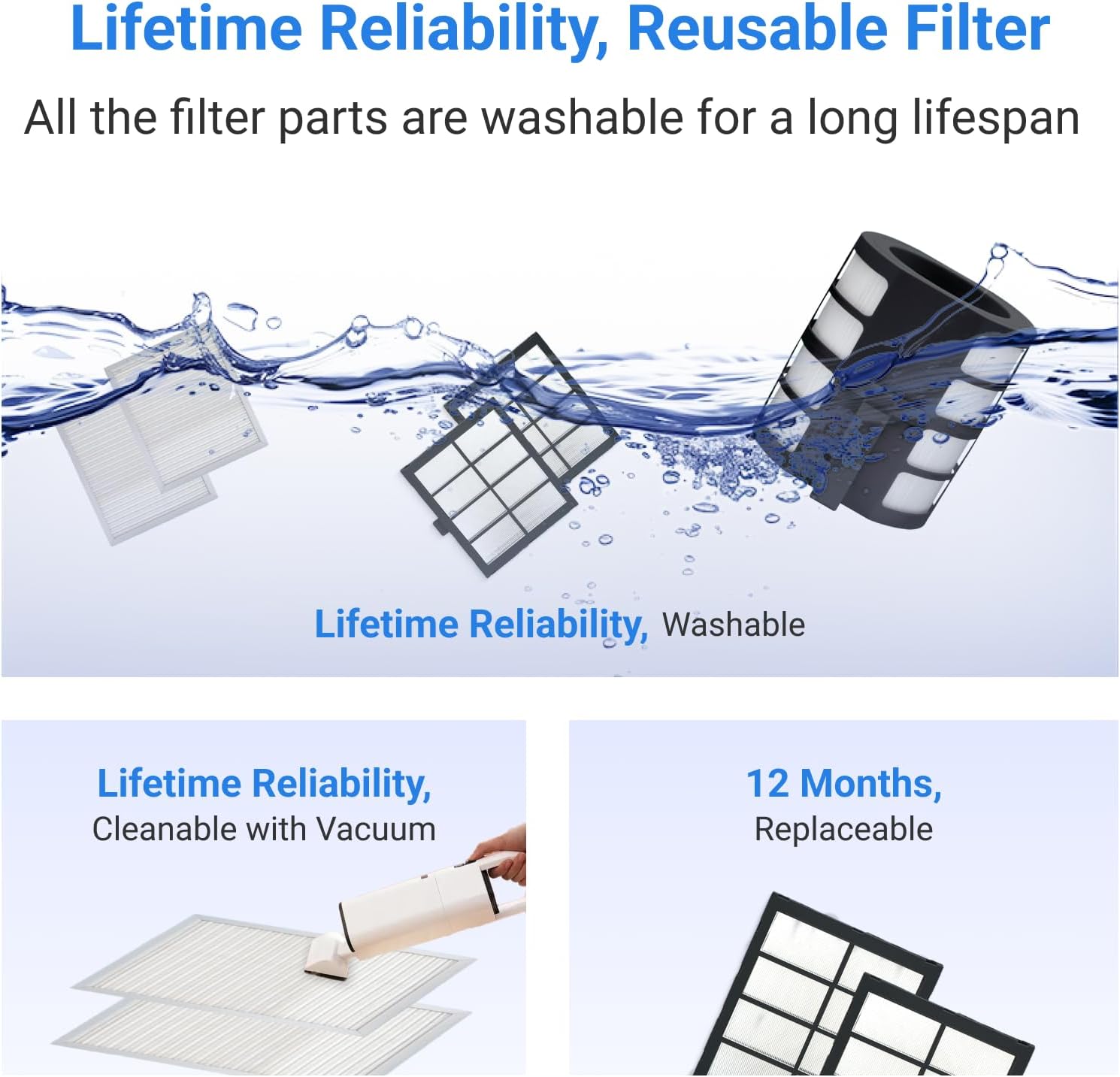 Lifetime Reliability, Reusable Filter

All the filter parts are washable for a long lifespan

Lifetime Reliability, Washable

Lifetime Reliability,
Cleanable with Vacuum

12 Months,
Replaceable